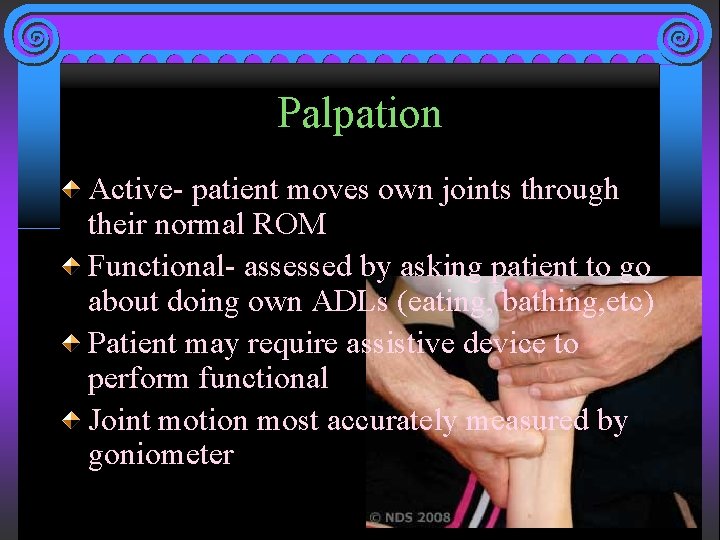 Palpation

Active- patient moves own joints through their normal ROM

Functional- assessed by asking patient to go about doing own ADLs (eating, bathing,etc)

Patient may require assistive device to perform functional

Joint motion most accurately measured by goniometer

© NDS 2008